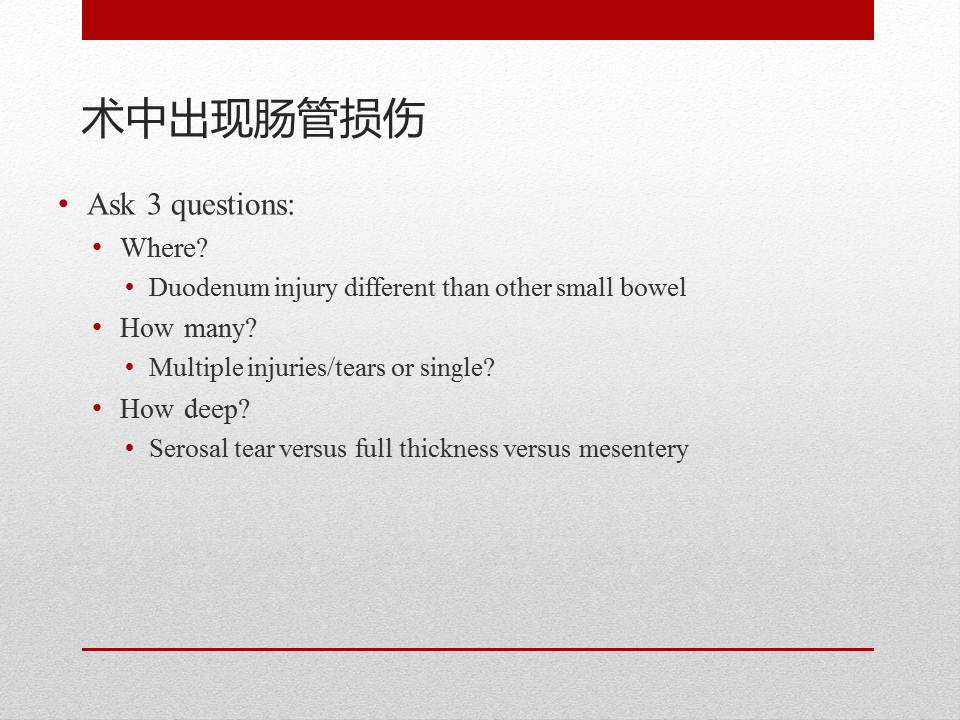 术中出现肠管损伤

• Ask 3 questions:
  • Where?
    • Duodenum injury different than other small bowel
  • How many?
    • Multiple injuries/tears or single?
  • How deep?
    • Serosal tear versus full thickness versus mesentery